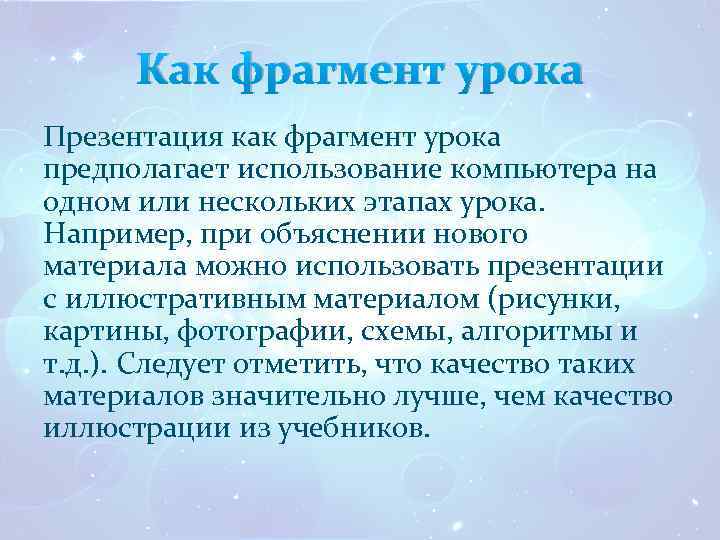 Как фрагмент урока

Презентация как фрагмент урока предполагает использование компьютера на одном или нескольких этапах урока. Например, при объяснении нового материала можно использовать презентации с иллюстративным материалом (рисунки, картины, фотографии, схемы, алгоритмы и т.д.). Следует отметить, что качество таких материалов значительно лучше, чем качество иллюстрации из учебников.